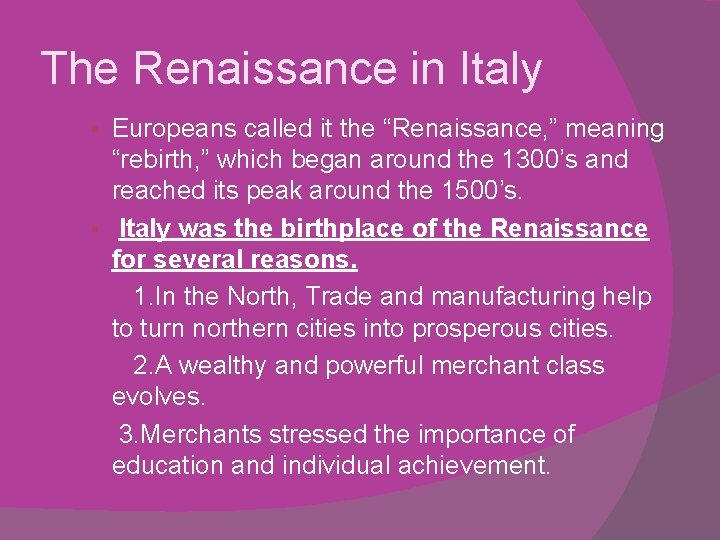 The Renaissance in Italy

Europeans called it the “Renaissance,” meaning “rebirth,” which began around the 1300’s and reached its peak around the 1500’s.

Italy was the birthplace of the Renaissance for several reasons.

1.In the North, Trade and manufacturing help to turn northern cities into prosperous cities.

2.A wealthy and powerful merchant class evolves.

3.Merchants stressed the importance of education and individual achievement.